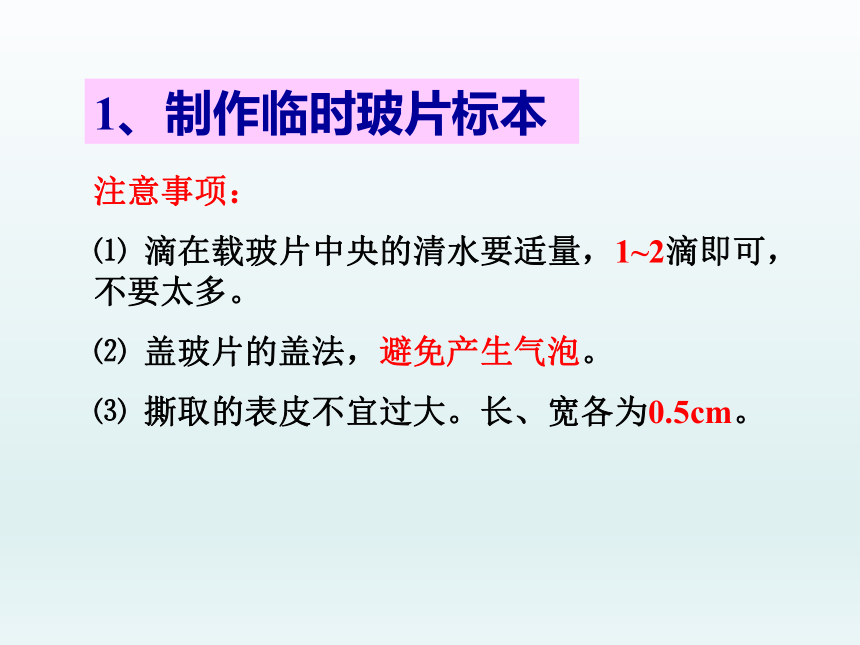 1、制作临时玻片标本

注意事项：

⑴ 滴在载玻片中央的清水要适量，1~2滴即可，不要太多。

⑵ 盖玻片的盖法，避免产生气泡。

⑶ 撕取的表皮不宜过大。长、宽各为0.5cm。